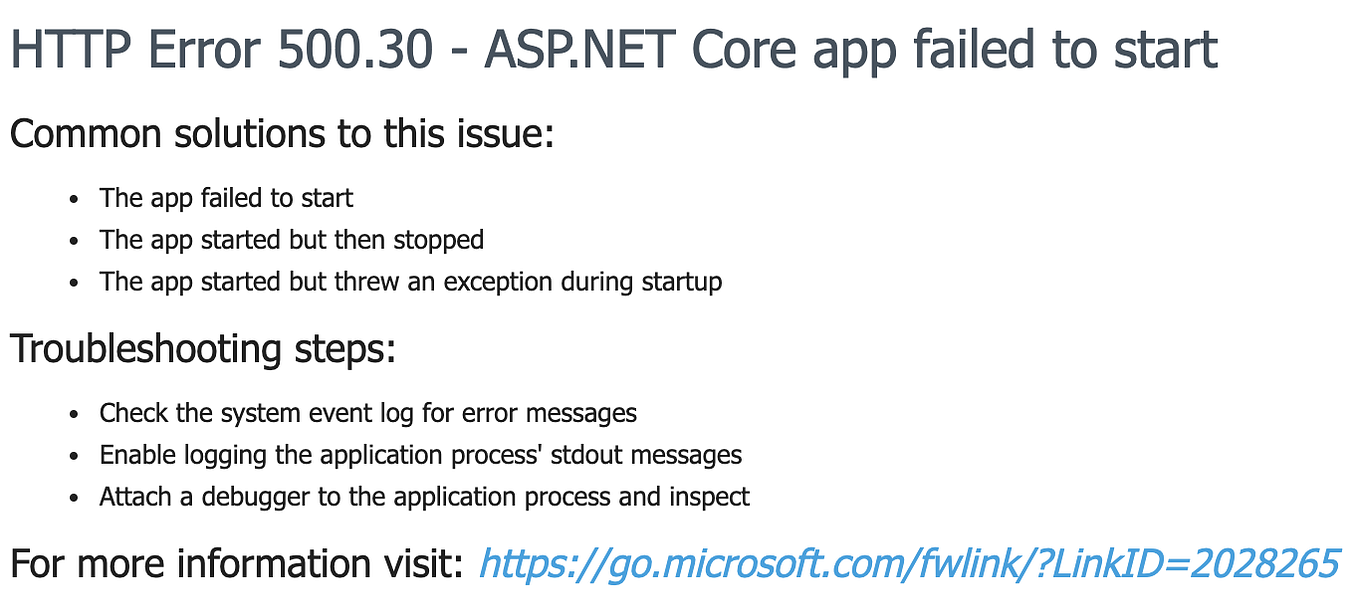 HTTP Error 500.30 - ASP.NET Core app failed to start

Common solutions to this issue:

- The app failed to start
- The app started but then stopped
- The app started but threw an exception during startup

Troubleshooting steps:

- Check the system event log for error messages
- Enable logging the application process' stdout messages
- Attach a debugger to the application process and inspect

For more information visit: https://go.microsoft.com/fwlink/?LinkID=2028265